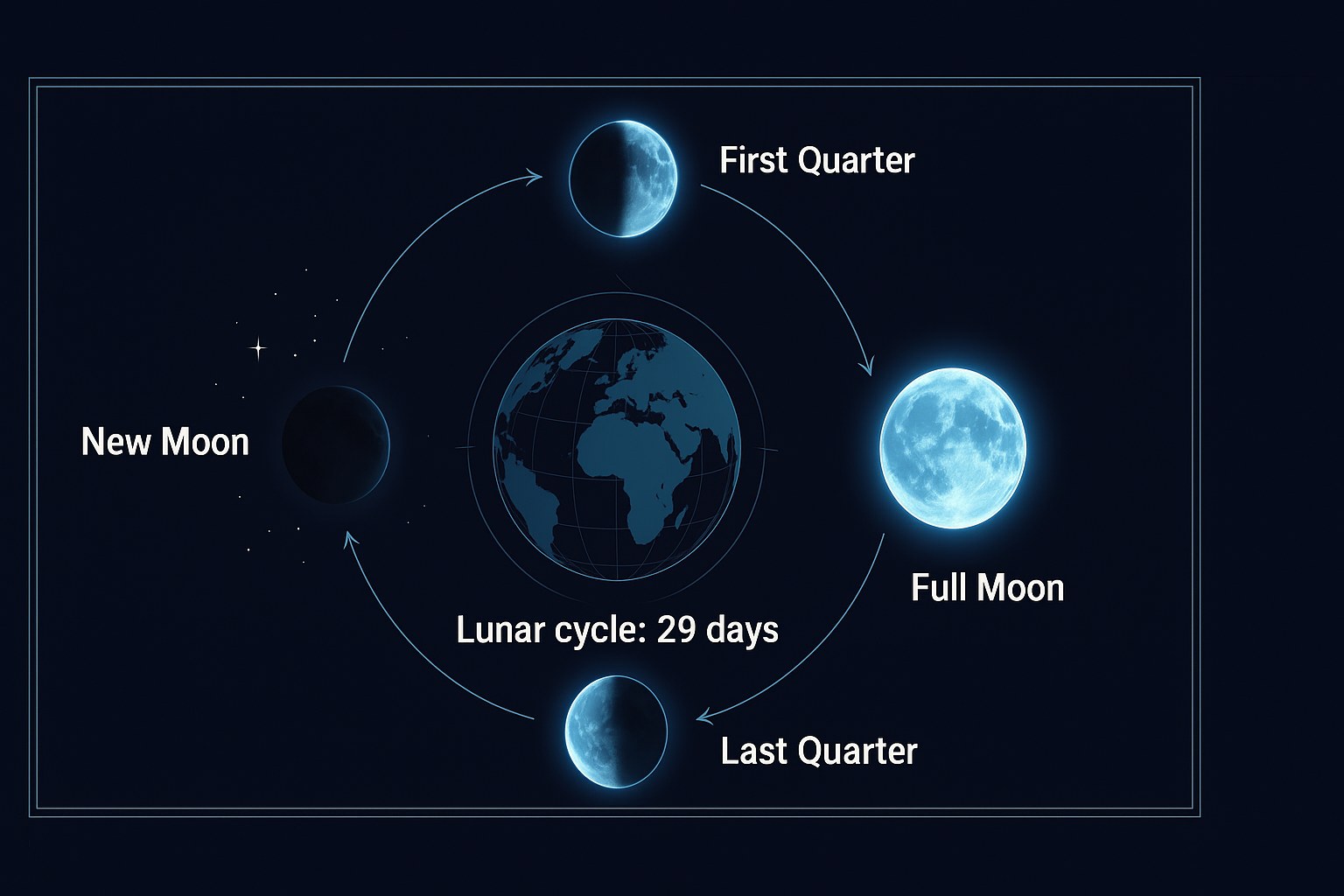 First Quarter

New Moon

Full Moon

Lunar cycle: 29 days

Last Quarter